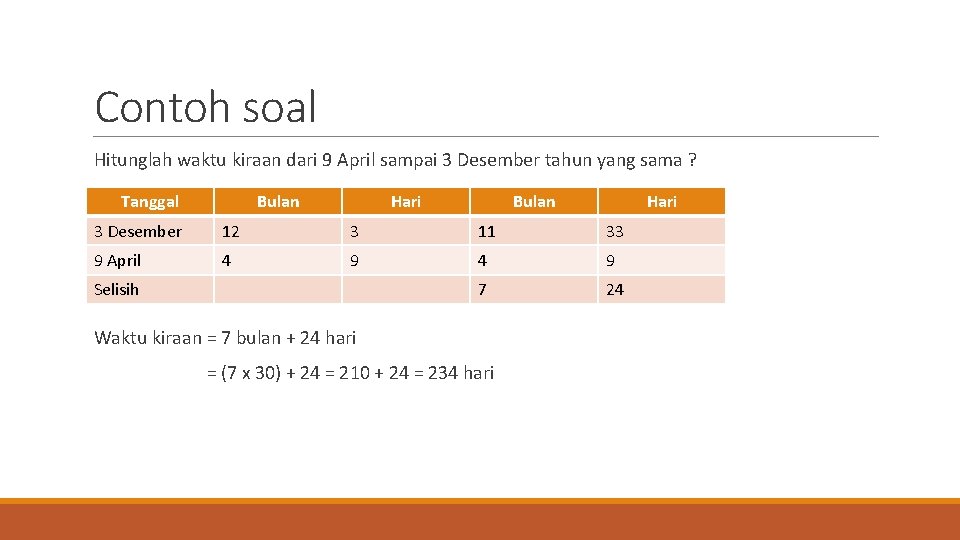 Contoh soal

Hitunglah waktu kiraan dari 9 April sampai 3 Desember tahun yang sama ?

| Tanggal | Bulan | Hari | Bulan | Hari |
|---|---|---|---|---|
| 3 Desember | 12 | 3 | 11 | 33 |
| 9 April | 4 | 9 | 4 | 9 |
| Selisih | | | 7 | 24 |

Waktu kiraan = 7 bulan + 24 hari

= (7 x 30) + 24 = 210 + 24 = 234 hari